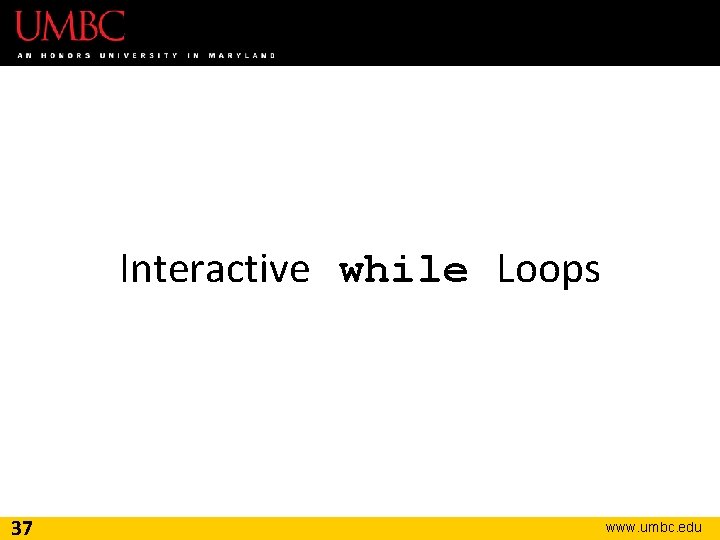 UMBC
AN HONORS UNIVERSITY IN MARYLAND

Interactive while Loops

37

www.umbc.edu